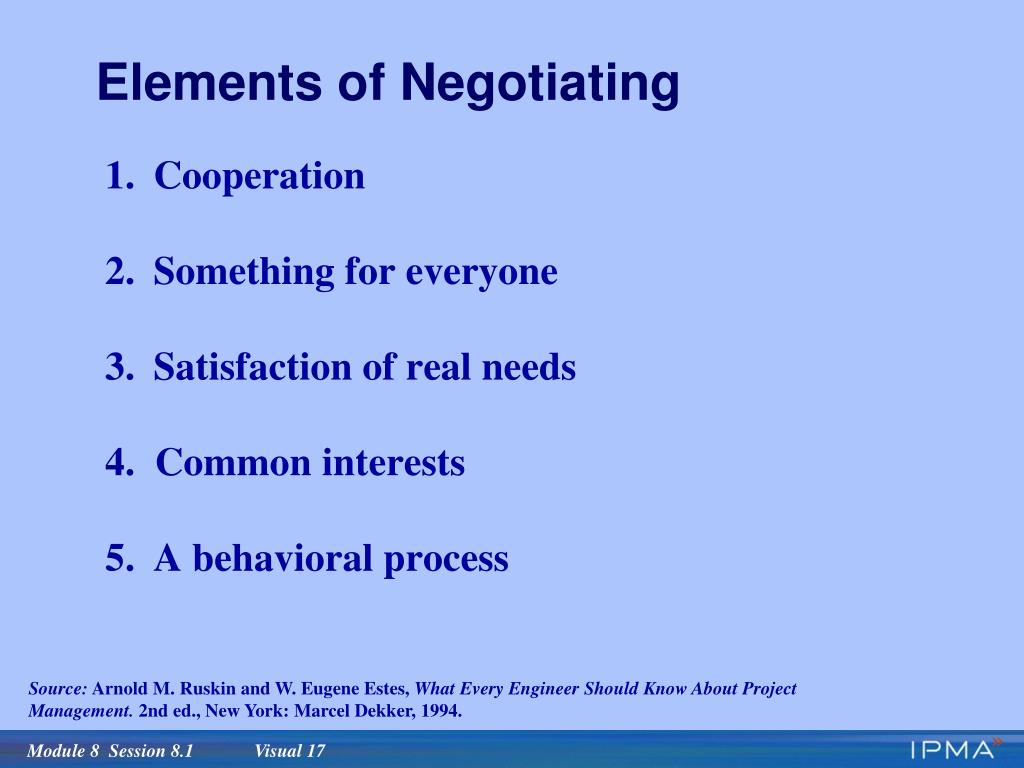 Elements of Negotiating

1. Cooperation

2. Something for everyone

3. Satisfaction of real needs

4. Common interests

5. A behavioral process

Source: Arnold M. Ruskin and W. Eugene Estes, What Every Engineer Should Know About Project Management. 2nd ed., New York: Marcel Dekker, 1994.

Module 8 Session 8.1 Visual 17

IPMA